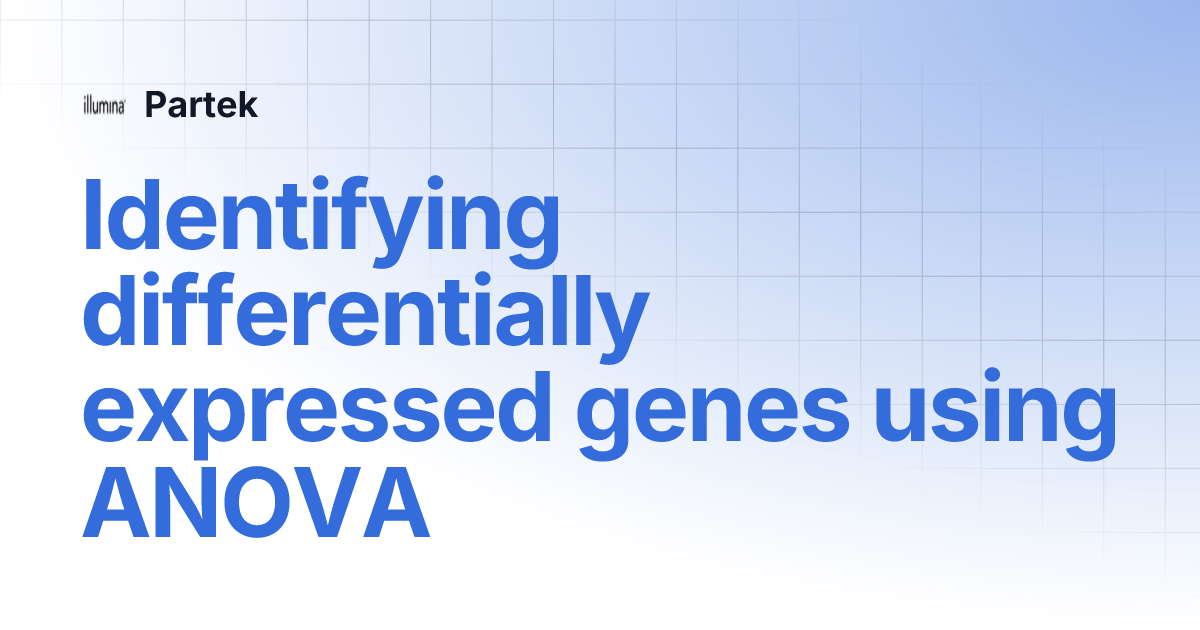 illumina Partek

Identifying differentially expressed genes using ANOVA